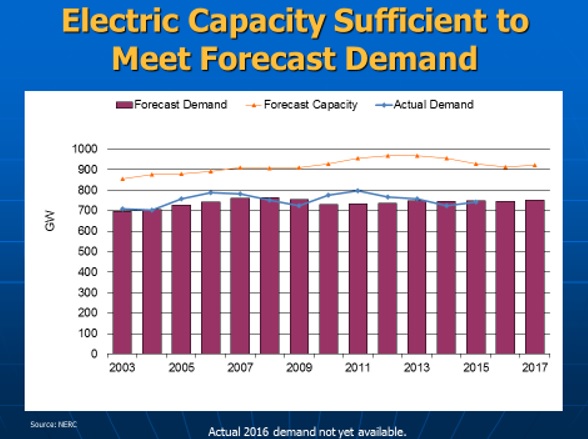 Electric Capacity Sufficient to Meet Forecast Demand

Forecast Demand
Forecast Capacity
Actual Demand

GW

1000
900
800
700
600
500
400
300
200
100
0

2003
2005
2007
2009
2011
2013
2015
2017

Source: NERC

Actual 2016 demand not yet available.